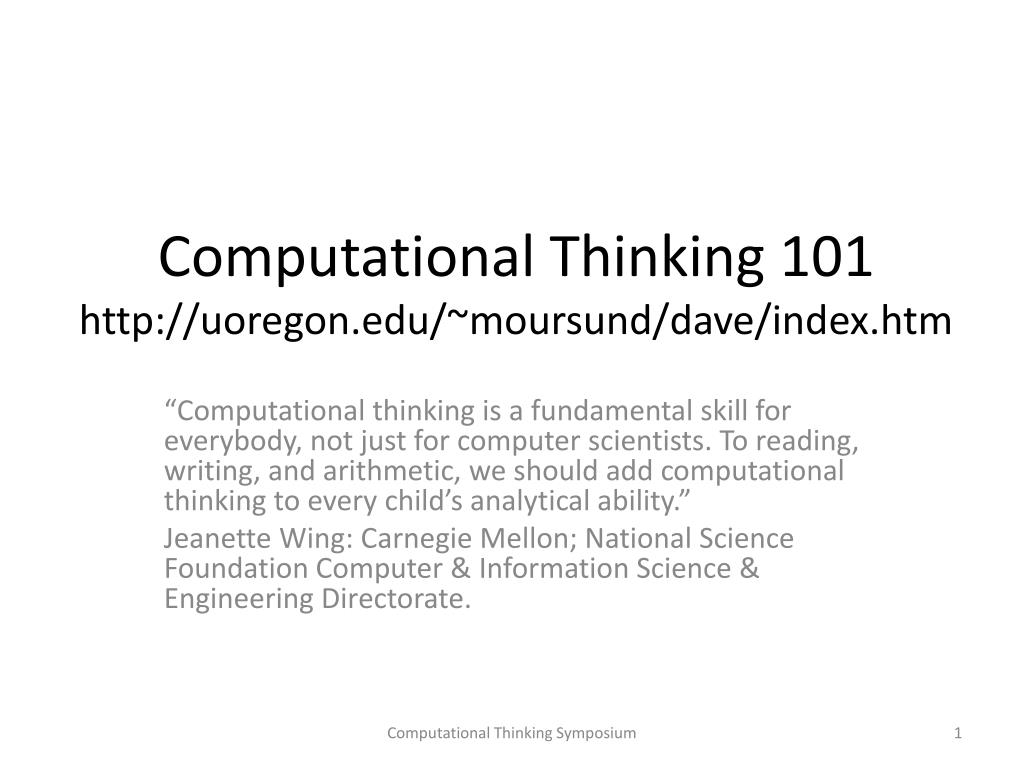 Computational Thinking 101
http://uoregon.edu/~moursund/dave/index.htm

“Computational thinking is a fundamental skill for everybody, not just for computer scientists. To reading, writing, and arithmetic, we should add computational thinking to every child’s analytical ability.”

Jeanette Wing: Carnegie Mellon; National Science Foundation Computer & Information Science & Engineering Directorate.

Computational Thinking Symposium

1